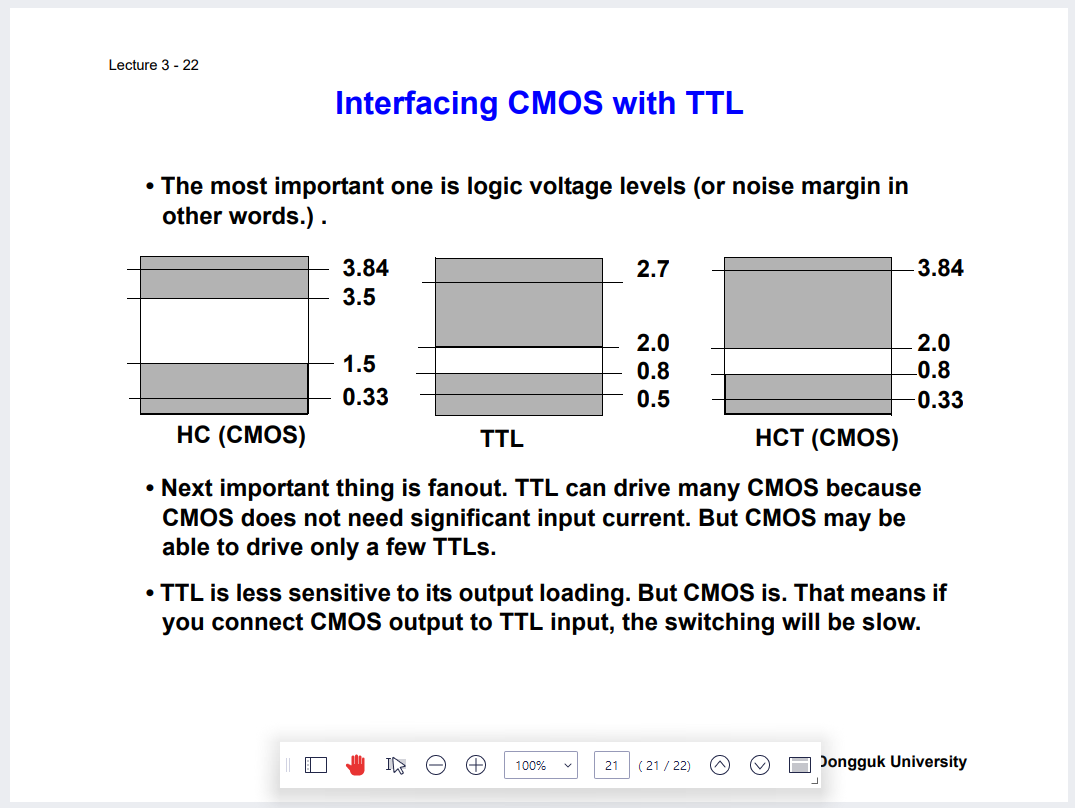 Lecture 3 - 22

Interfacing CMOS with TTL

• The most important one is logic voltage levels (or noise margin in other words.) .

3.84
3.5
1.5
0.33
HC (CMOS)

2.7
2.0
0.8
0.5
TTL

3.84
2.0
0.8
0.33
HCT (CMOS)

• Next important thing is fanout. TTL can drive many CMOS because CMOS does not need significant input current. But CMOS may be able to drive only a few TTLs.

• TTL is less sensitive to its output loading. But CMOS is. That means if you connect CMOS output to TTL input, the switching will be slow.

100%
21
( 21 / 22)

Dongguk University